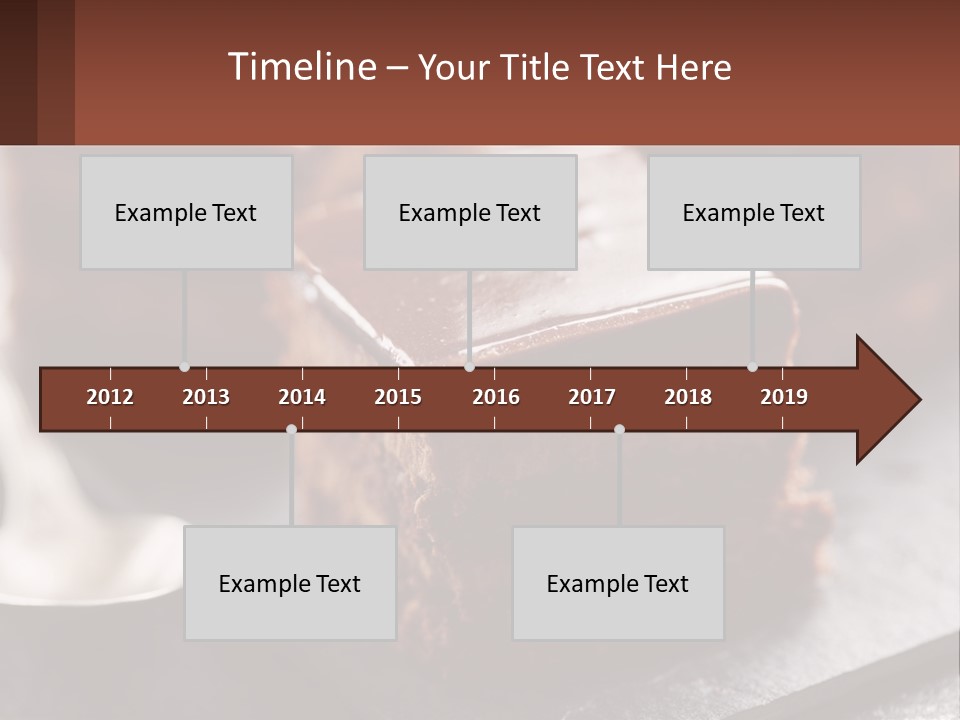 Timeline – Your Title Text Here

Example Text

Example Text

Example Text

2012 2013 2014 2015 2016 2017 2018 2019

Example Text

Example Text